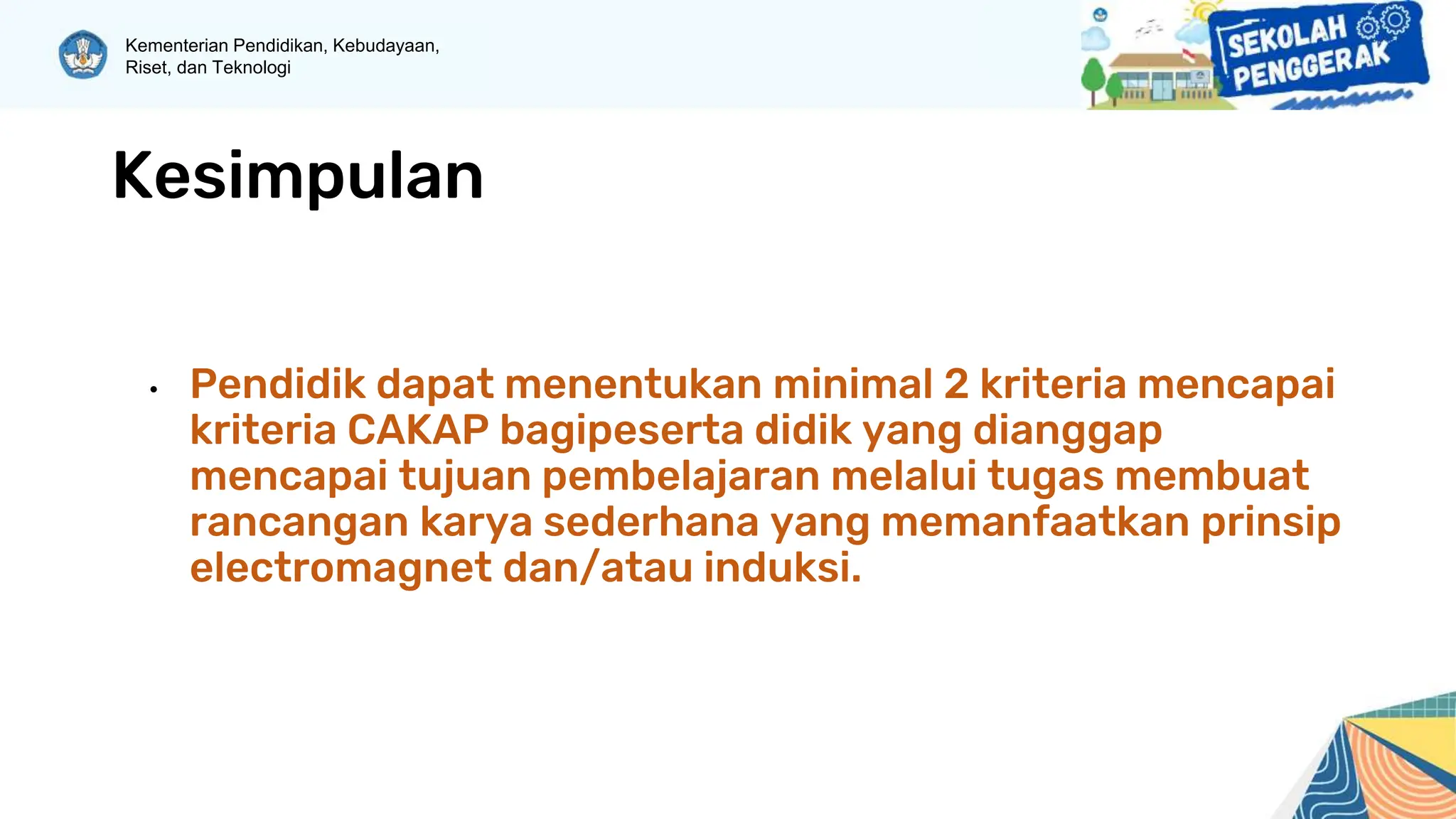 Kementerian Pendidikan, Kebudayaan, Riset, dan Teknologi

SEKOLAH PENGGERAK

Kesimpulan

• Pendidik dapat menentukan minimal 2 kriteria mencapai kriteria CAKAP bagipeserta didik yang dianggap mencapai tujuan pembelajaran melalui tugas membuat rancangan karya sederhana yang memanfaatkan prinsip electromagnet dan/atau induksi.